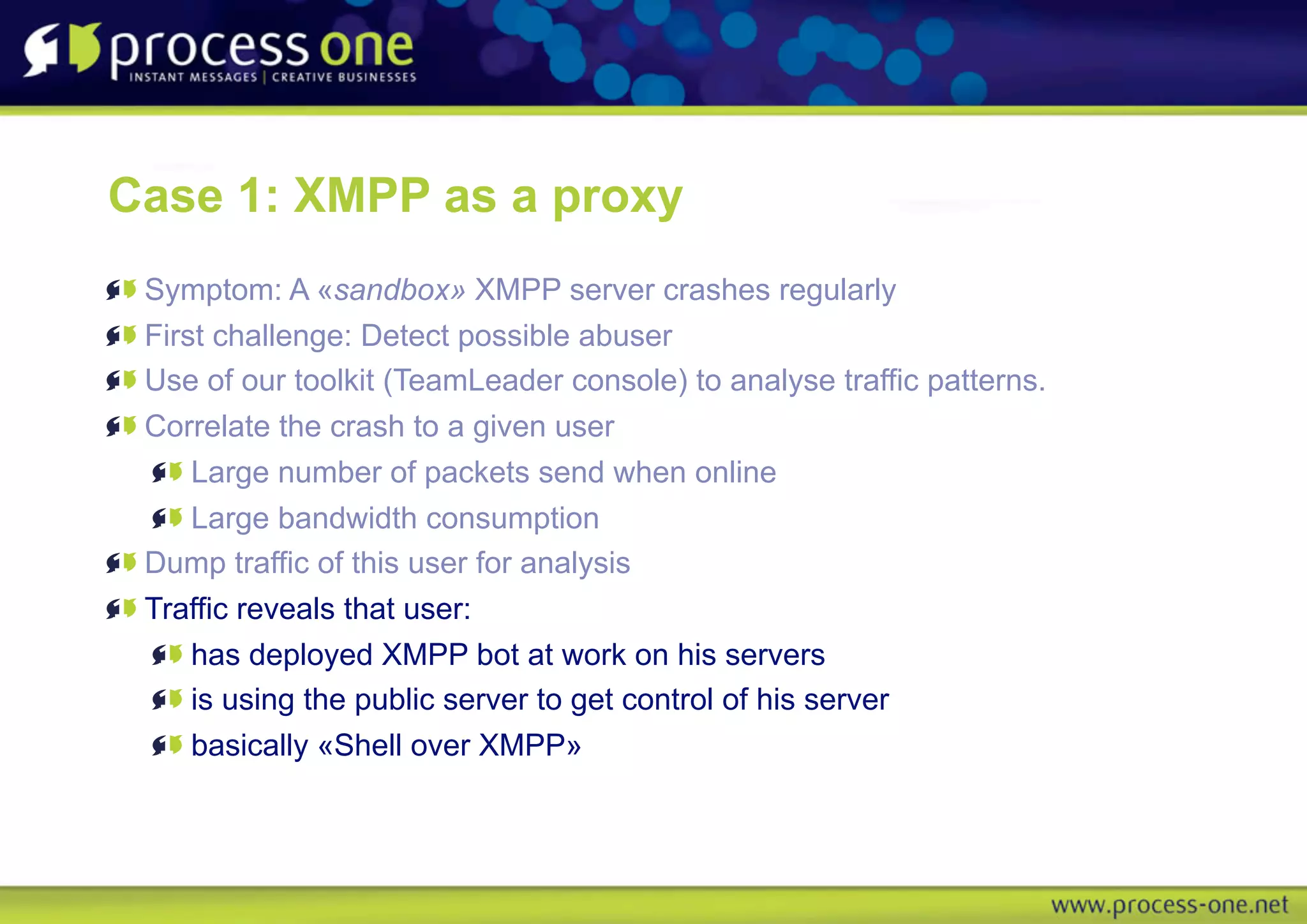 process one
INSTANT MESSAGES | CREATIVE BUSINESSES

Case 1: XMPP as a proxy

Symptom: A «sandbox» XMPP server crashes regularly
First challenge: Detect possible abuser
Use of our toolkit (TeamLeader console) to analyse traffic patterns.
Correlate the crash to a given user
Large number of packets send when online
Large bandwidth consumption
Dump traffic of this user for analysis
Traffic reveals that user:
has deployed XMPP bot at work on his servers
is using the public server to get control of his server
basically «Shell over XMPP»

www.process-one.net